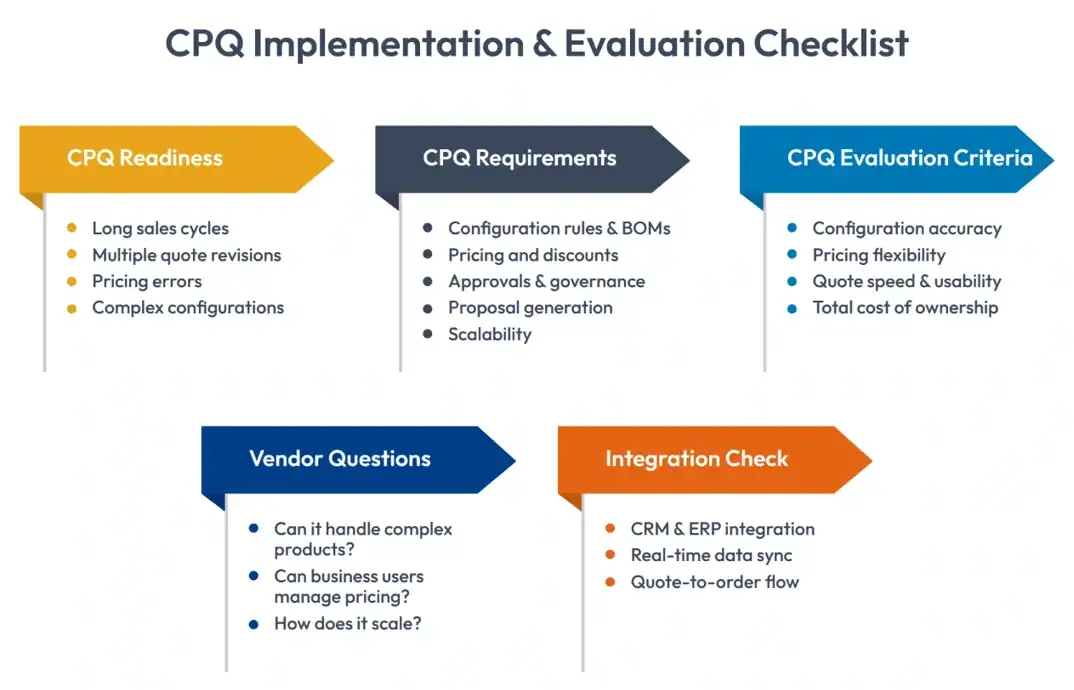 CPQ Implementation & Evaluation Checklist

CPQ Readiness

- Long sales cycles
- Multiple quote revisions
- Pricing errors
- Complex configurations

CPQ Requirements

- Configuration rules & BOMs
- Pricing and discounts
- Approvals & governance
- Proposal generation
- Scalability

CPQ Evaluation Criteria

- Configuration accuracy
- Pricing flexibility
- Quote speed & usability
- Total cost of ownership

Vendor Questions

- Can it handle complex products?
- Can business users manage pricing?
- How does it scale?

Integration Check

- CRM & ERP integration
- Real-time data sync
- Quote-to-order flow